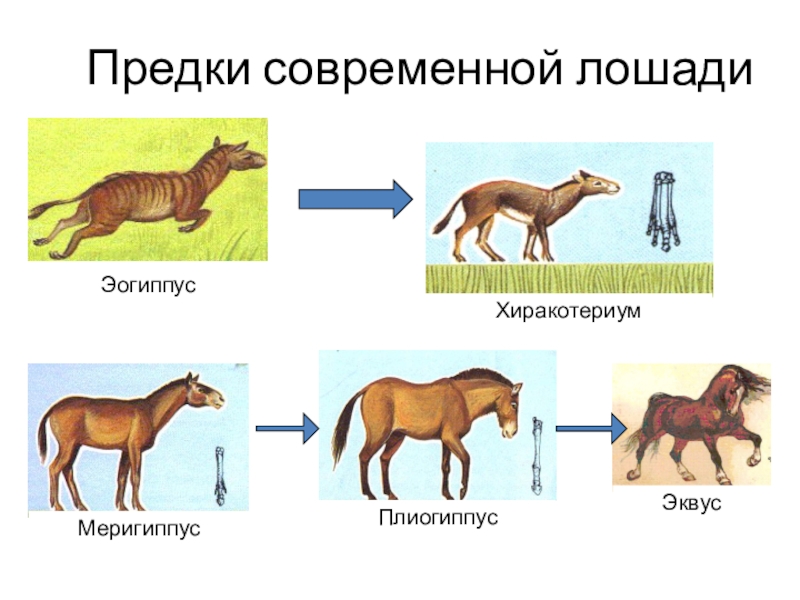 Предки современной лошади

Эогиппус

Хиракотериум

Меригиппус

Плиогиппус

Эквус